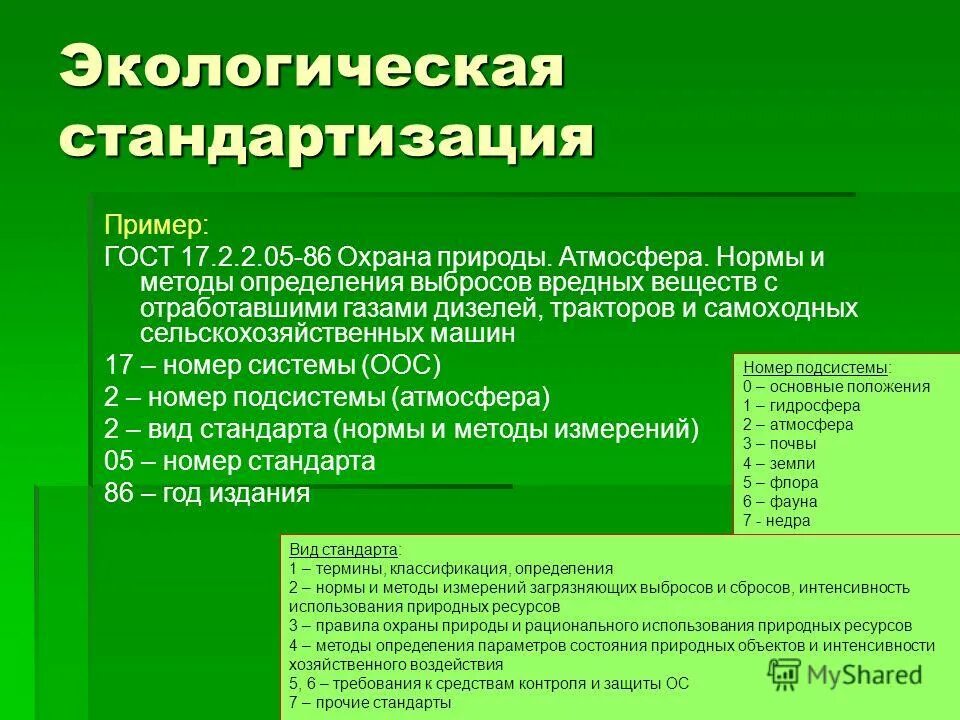 Экологическая стандартизация

Пример:
ГОСТ 17.2.2.05-86 Охрана природы. Атмосфера. Нормы и методы определения выбросов вредных веществ с отработавшими газами дизелей, тракторов и самоходных сельскохозяйственных машин
17 – номер системы (ООС)
2 – номер подсистемы (атмосфера)
2 – вид стандарта (нормы и методы измерений)
05 – номер стандарта
86 – год издания

Номер подсистемы:
0 – основные положения
1 – гидросфера
2 – атмосфера
3 – почвы
4 – земли
5 – флора
6 – фауна
7 - недра

Вид стандарта:
1 – термины, классификация, определения
2 – нормы и методы измерений загрязняющих выбросов и сбросов, интенсивность использования природных ресурсов
3 – правила охраны природы и рационального использования природных ресурсов
4 – методы определения параметров состояния природных объектов и интенсивности хозяйственного воздействия
5, 6 – требования к средствам контроля и защиты ОС
7 – прочие стандарты

MyShared